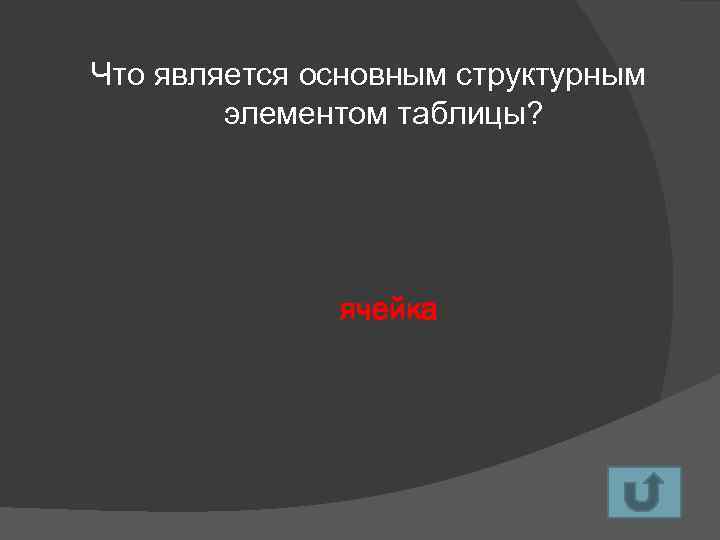 Что является основным структурным элементом таблицы?

ячейка